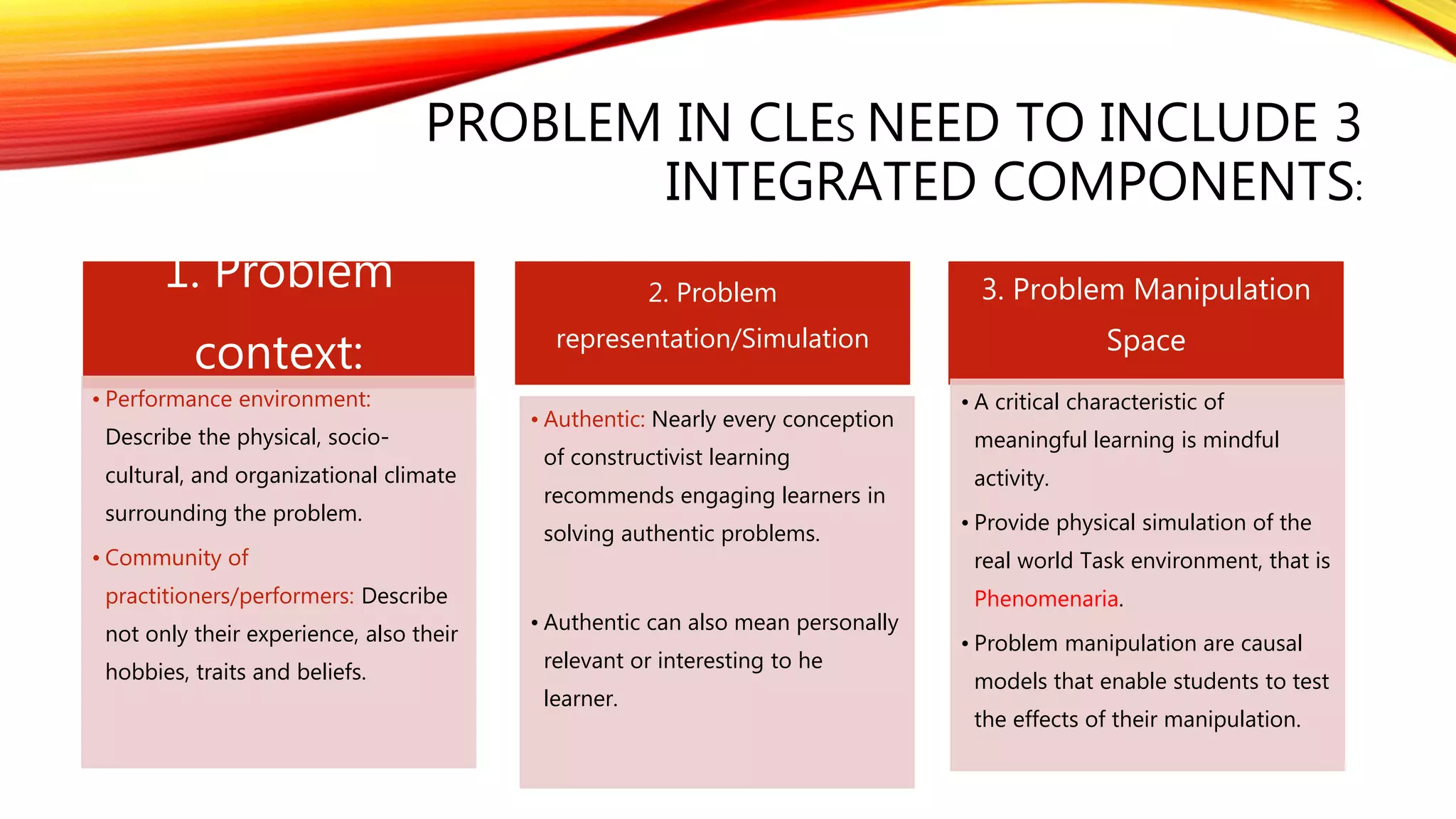 PROBLEM IN CLEs NEED TO INCLUDE 3 INTEGRATED COMPONENTS:

1. Problem context:

• Performance environment: Describe the physical, socio-cultural, and organizational climate surrounding the problem.

• Community of practitioners/performers: Describe not only their experience, also their hobbies, traits and beliefs.

2. Problem representation/Simulation

• Authentic: Nearly every conception of constructivist learning recommends engaging learners in solving authentic problems.

• Authentic can also mean personally relevant or interesting to he learner.

3. Problem Manipulation Space

• A critical characteristic of meaningful learning is mindful activity.

• Provide physical simulation of the real world Task environment, that is Phenomenaria.

• Problem manipulation are causal models that enable students to test the effects of their manipulation.